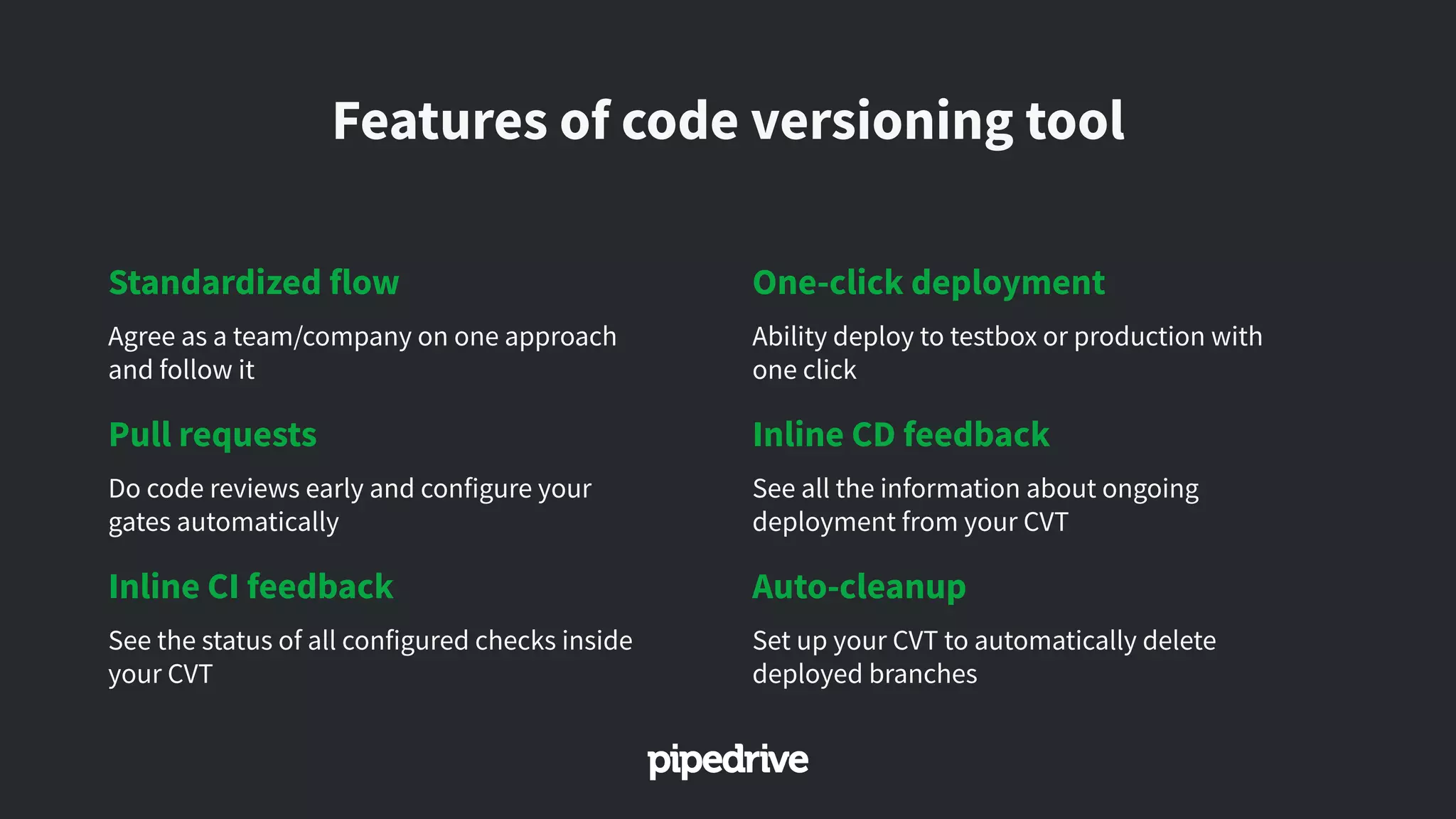 Features of code versioning tool

Standardized flow

Agree as a team/company on one approach and follow it

Pull requests

Do code reviews early and configure your gates automatically

Inline CI feedback

See the status of all configured checks inside your CVT

One-click deployment

Ability deploy to testbox or production with one click

Inline CD feedback

See all the information about ongoing deployment from your CVT

Auto-cleanup

Set up your CVT to automatically delete deployed branches

pipedrive